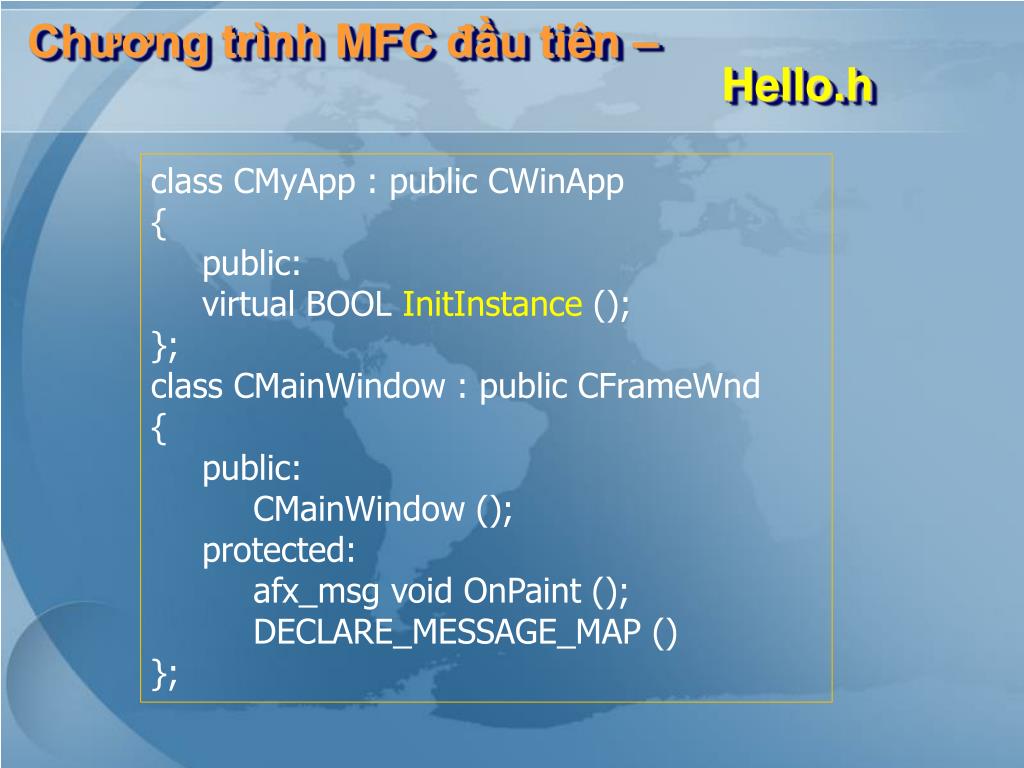 Chương trình MFC đầu tiên – Hello.h

class CMyApp : public CWinApp
{
public:
virtual BOOL InitInstance ();
};
class CMainWindow : public CFrameWnd
{
public:
CMainWindow ();
protected:
afx_msg void OnPaint ();
DECLARE_MESSAGE_MAP ()
};